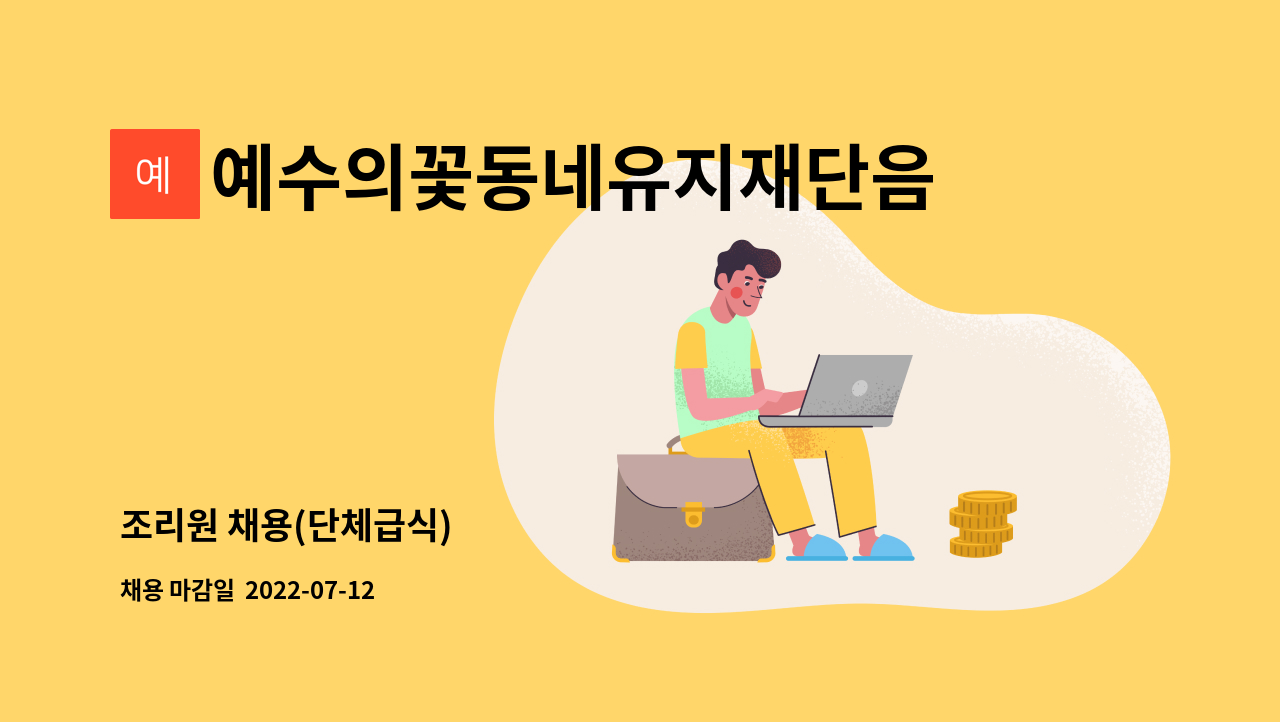 예 예수의꽃동네유지재단음

조리원 채용(단체급식)

채용 마감일 2022-07-12